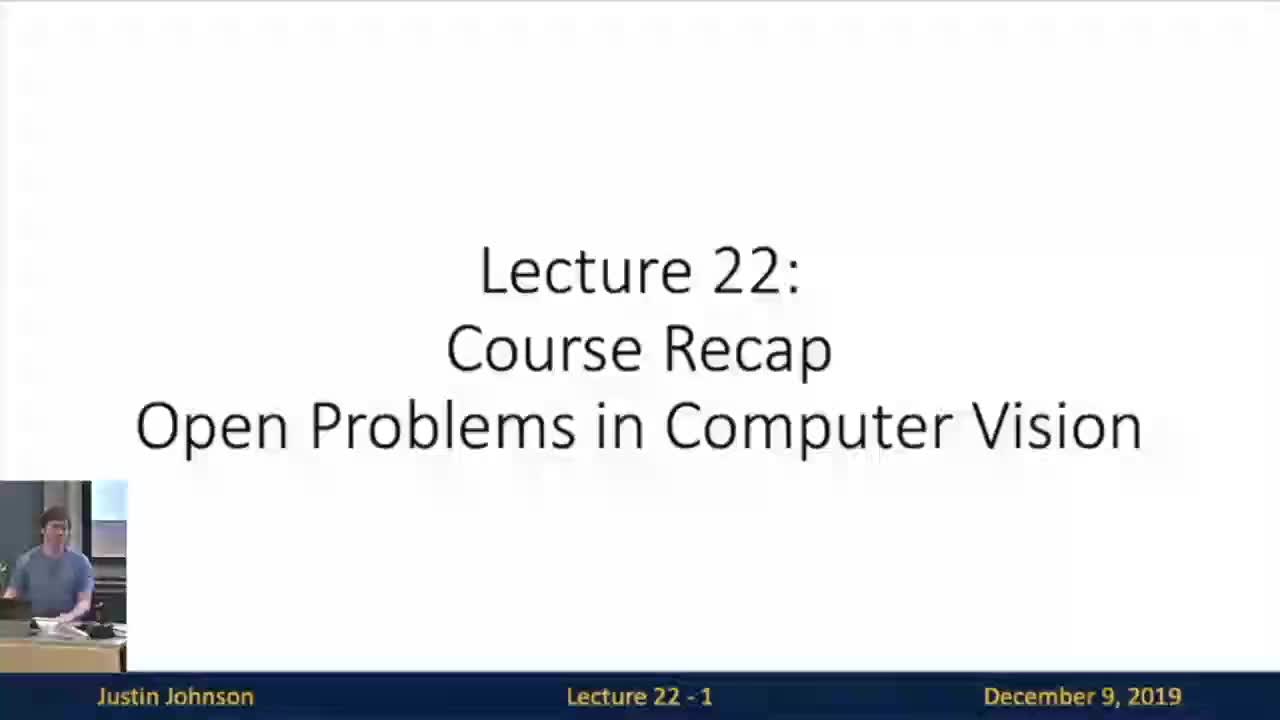 Lecture 22:
Course Recap
Open Problems in Computer Vision

Justin Johnson    Lecture 22 - 1    December 9, 2019